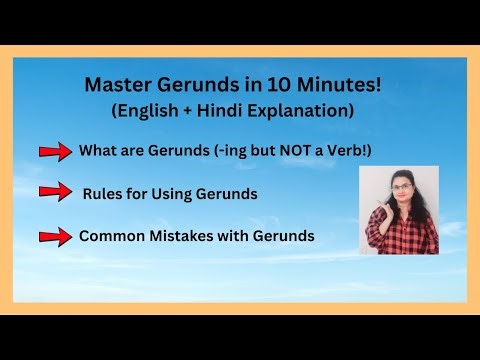 Master Gerunds in 10 Minutes!
(English + Hindi Explanation)

What are Gerunds (-ing but NOT a Verb!)

Rules for Using Gerunds

Common Mistakes with Gerunds